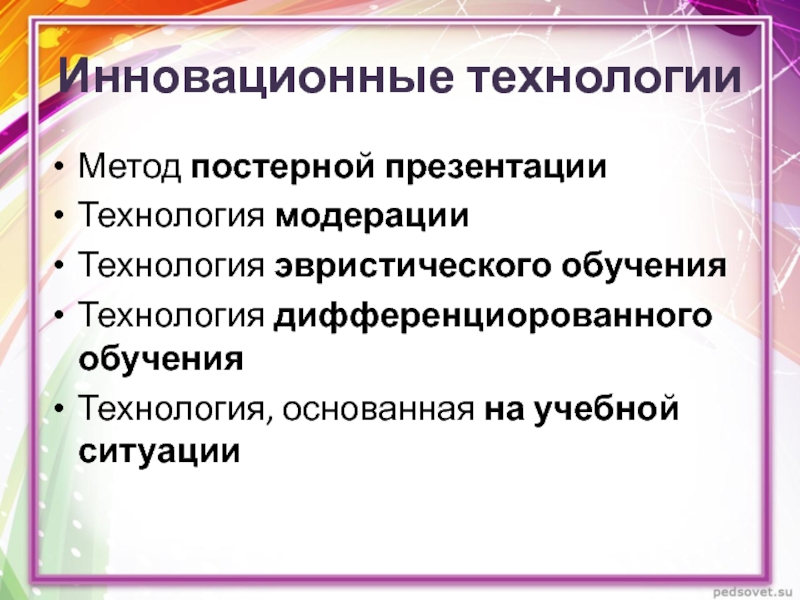 Инновационные технологии

• Метод постерной презентации
• Технология модерации
• Технология эвристического обучения
• Технология дифференциорованного обучения
• Технология, основанная на учебной ситуации

pedsovet.su